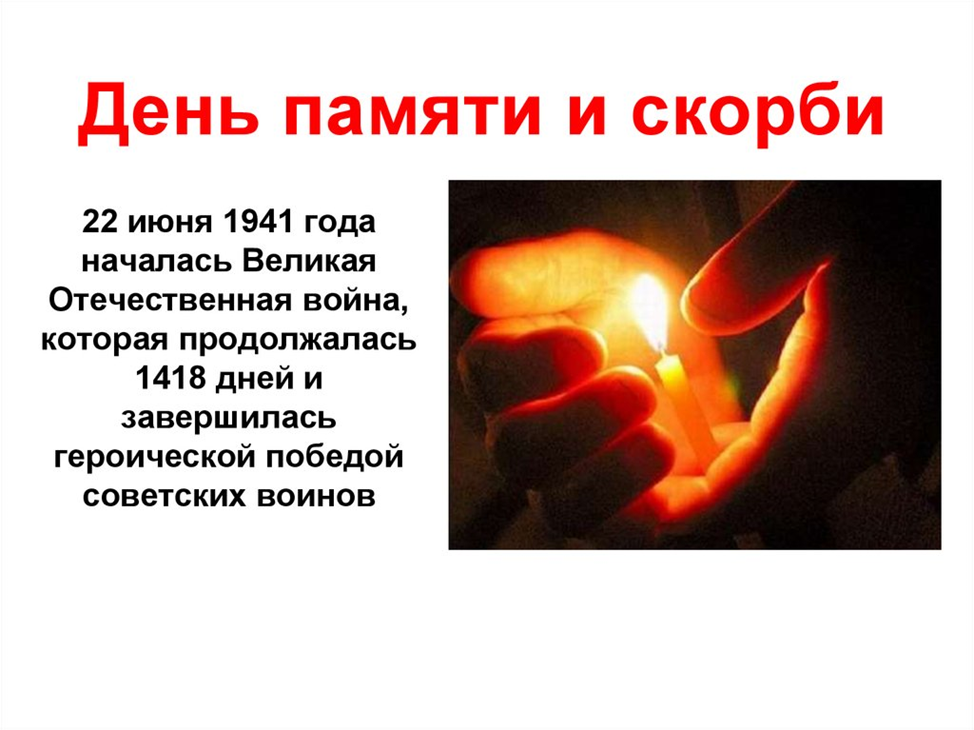 День памяти и скорби

22 июня 1941 года началась Великая Отечественная война, которая продолжалась 1418 дней и завершилась героической победой советских воинов